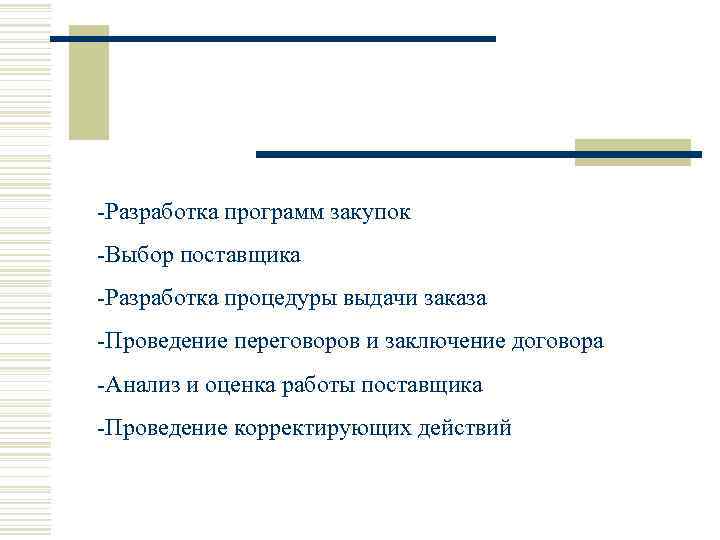 -Разработка программ закупок

-Выбор поставщика

-Разработка процедуры выдачи заказа

-Проведение переговоров и заключение договора

-Анализ и оценка работы поставщика

-Проведение корректирующих действий